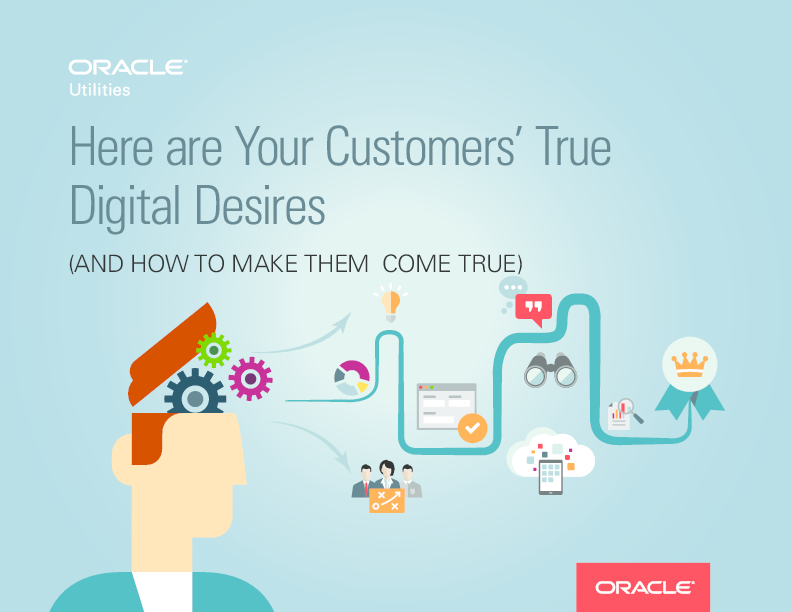 ORACLE
Utilities

Here are Your Customers' True Digital Desires

(AND HOW TO MAKE THEM COME TRUE)

ORACLE